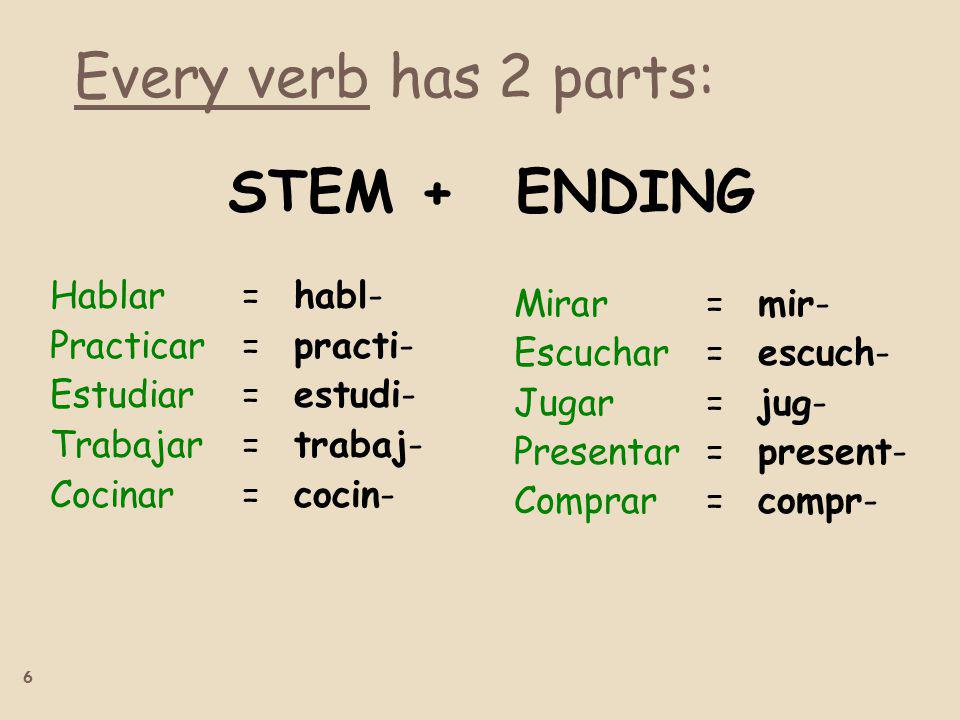 Every verb has 2 parts:

STEM + ENDING

Hablar = habl-
Practicar = practi-
Estudiar = estudi-
Trabajar = trabaj-
Cocinar = cocin-

Mirar = mir-
Escuchar = escuch-
Jugar = jug-
Presentar = present-
Comprar = compr-

6